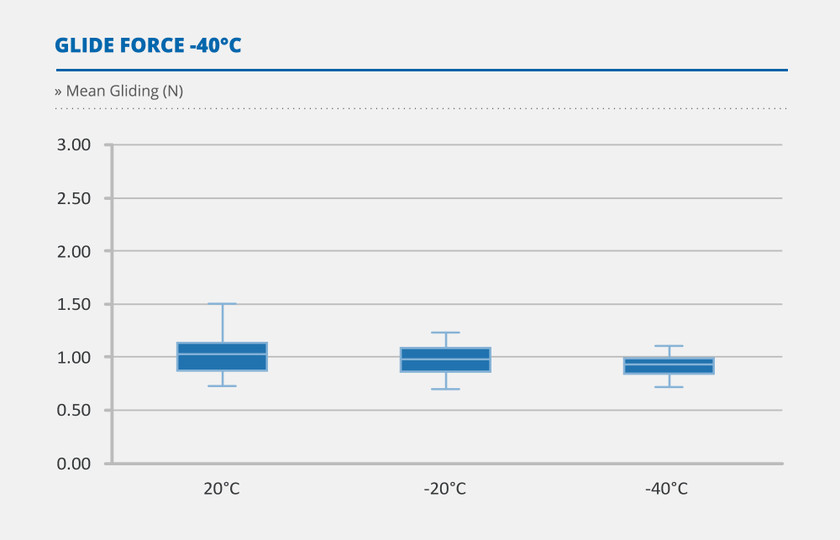 GLIDE FORCE -40°C

» Mean Gliding (N)

3.00
2.50
2.00
1.50
1.00
0.50
0.00

20°C
-20°C
-40°C